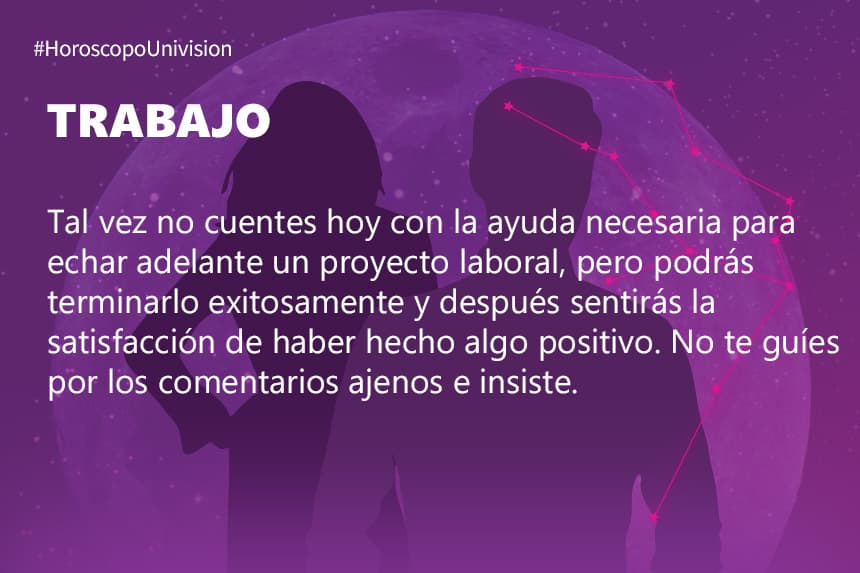 #HoroscopoUnivision

TRABAJO

Tal vez no cuentes hoy con la ayuda necesaria para echar adelante un proyecto laboral, pero podrás terminarlo exitosamente y después sentirás la satisfacción de haber hecho algo positivo. No te guíes por los comentarios ajenos e insiste.